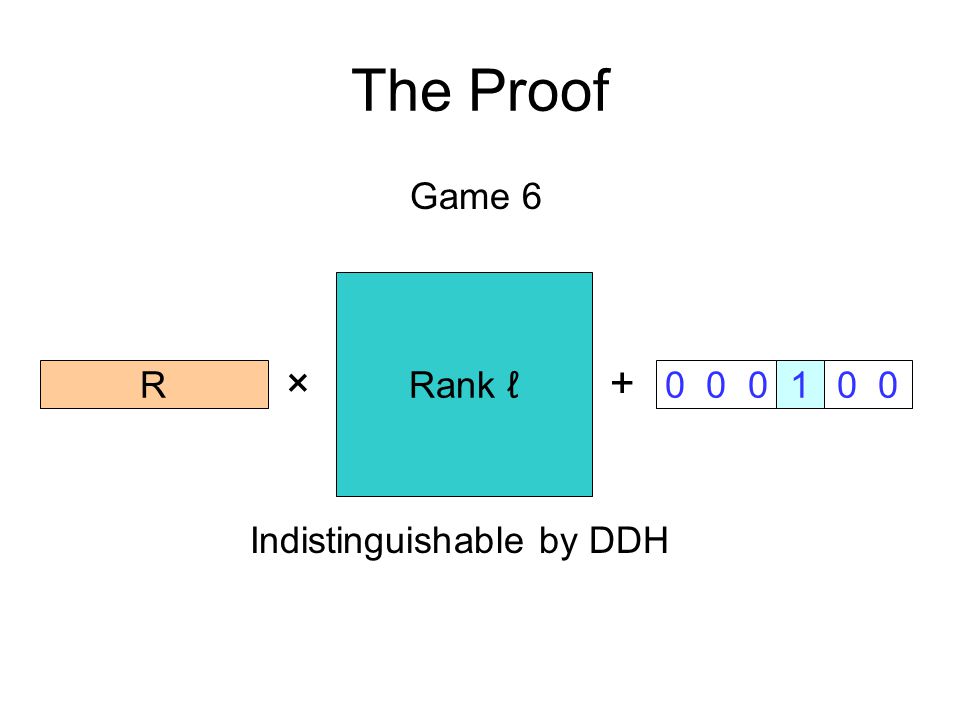 The Proof

Game 6

R × Rank ℓ + 0 0 0 1 0 0

Indistinguishable by DDH